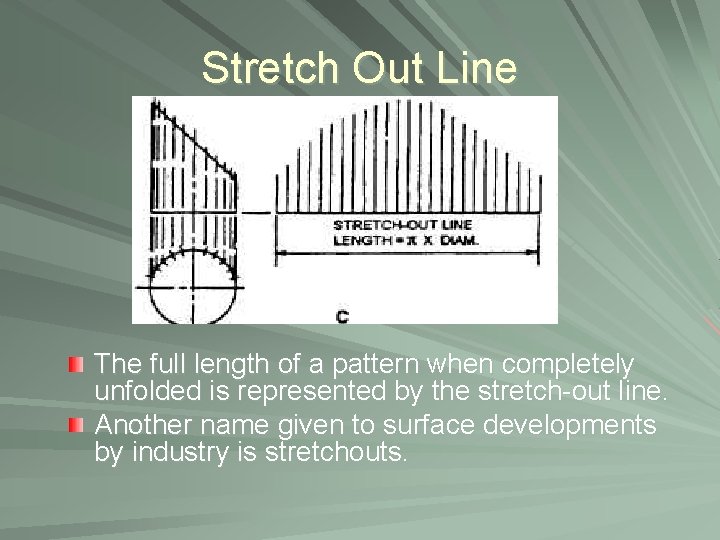 Stretch Out Line

STRETCH-OUT LINE
LENGTH = $\pi$ X DIAM.

C

The full length of a pattern when completely unfolded is represented by the stretch-out line.

Another name given to surface developments by industry is stretchouts.